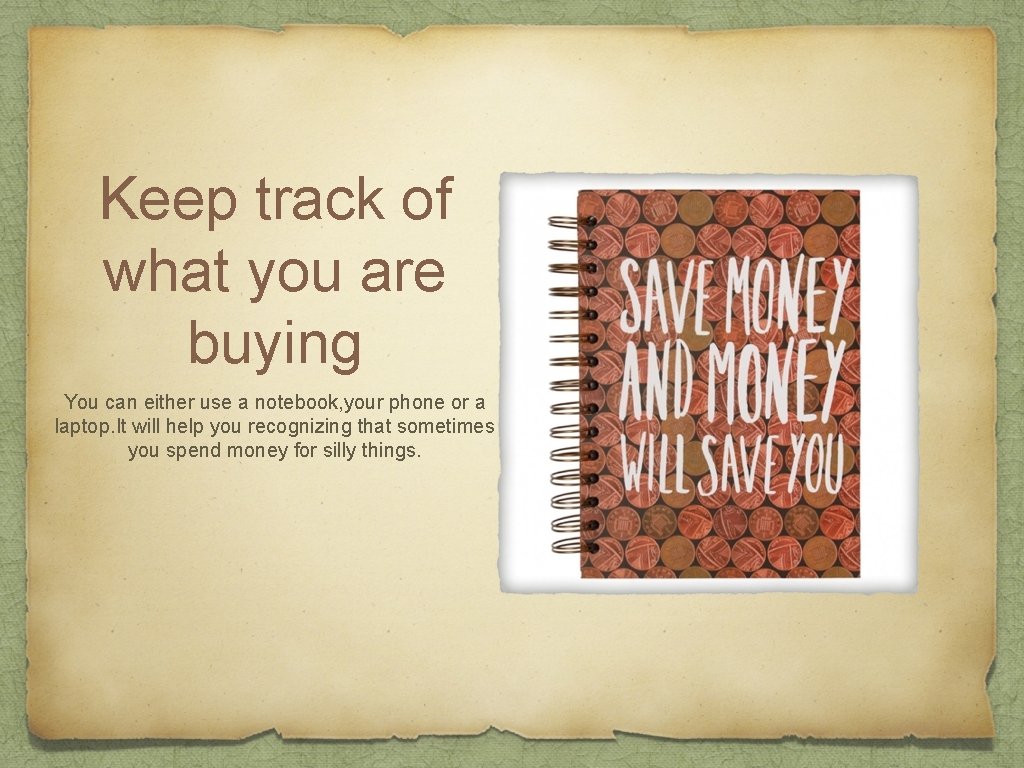 Keep track of what you are buying

You can either use a notebook,your phone or a laptop.It will help you recognizing that sometimes you spend money for silly things.

SAVE MONEY AND MONEY WILL SAVE YOU